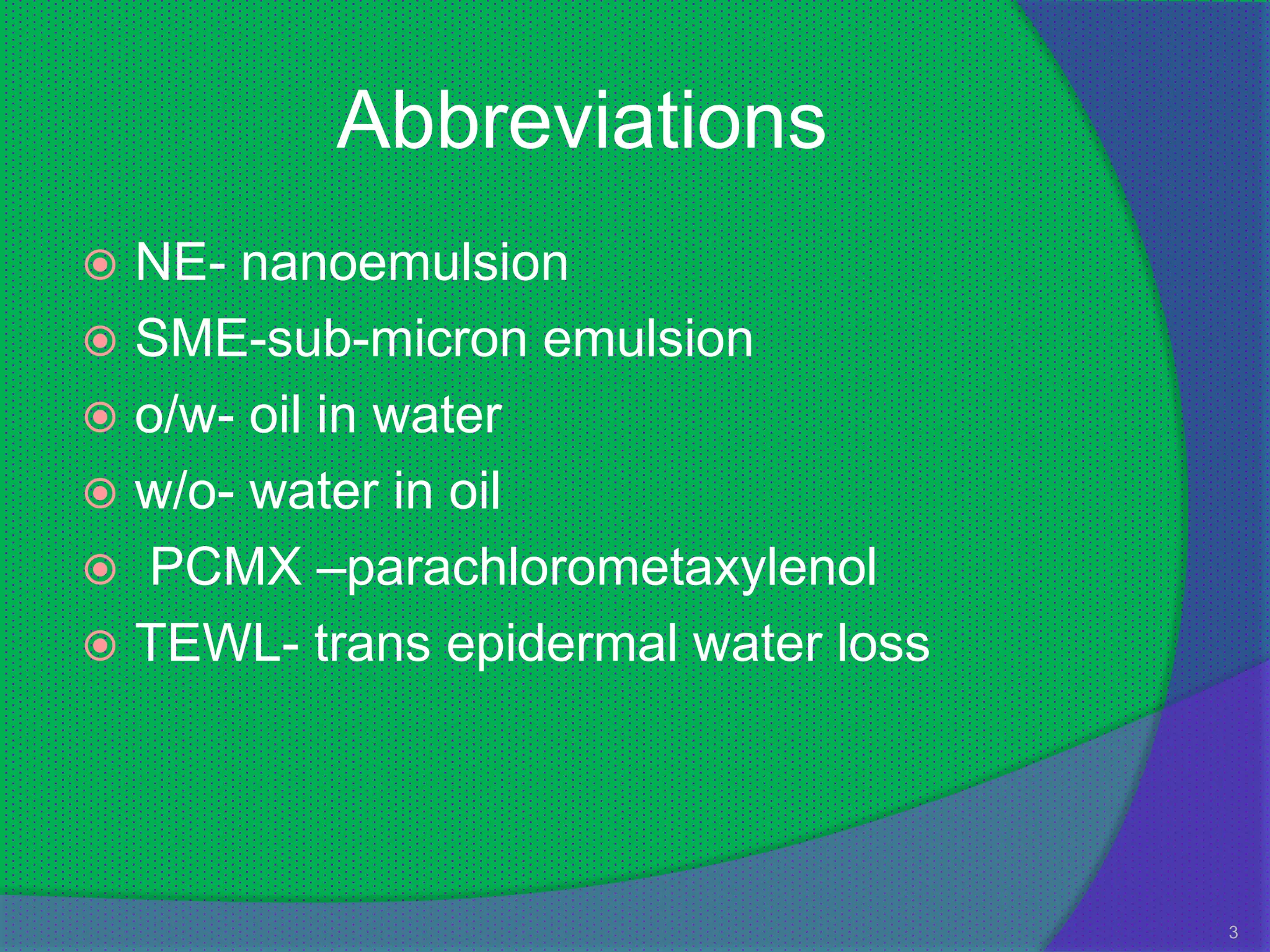 Abbreviations

NE- nanoemulsion
SME-sub-micron emulsion
o/w- oil in water
w/o- water in oil
PCMX –parachlorometaxylenol
TEWL- trans epidermal water loss

3